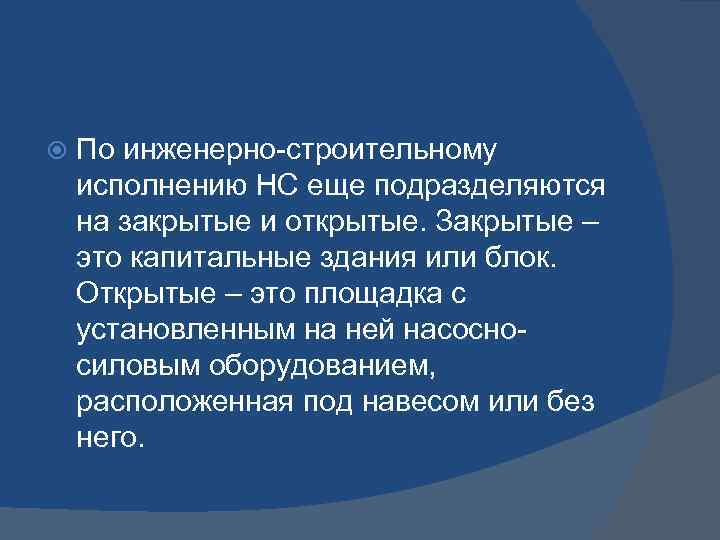 По инженерно-строительному исполнению НС еще подразделяются на закрытые и открытые. Закрытые – это капитальные здания или блок. Открытые – это площадка с установленным на ней насосно-силовым оборудованием, расположенная под навесом или без него.